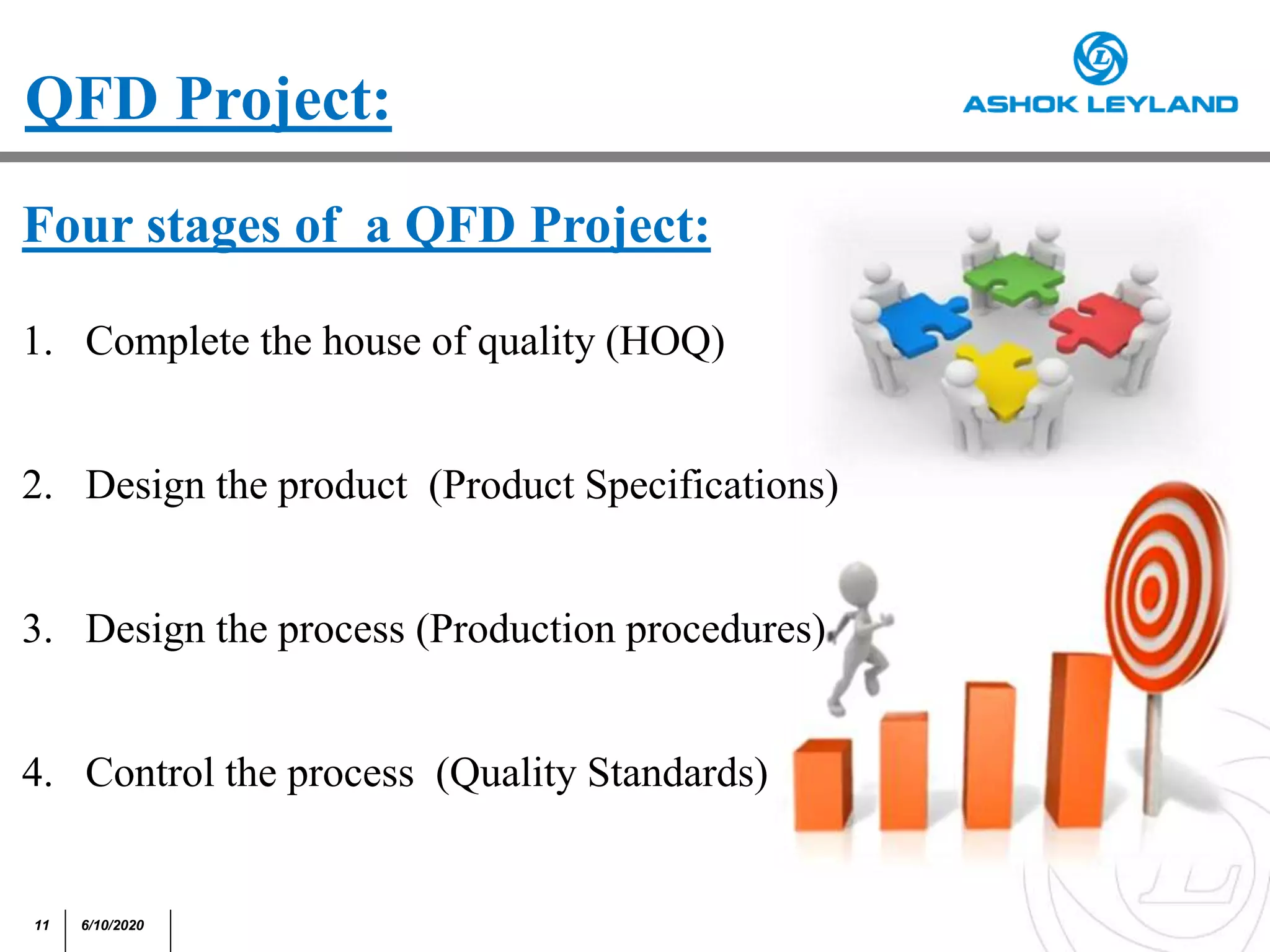 QFD Project:

ASHOK LEYLAND

Four stages of a QFD Project:

1. Complete the house of quality (HOQ)

2. Design the product (Product Specifications)

3. Design the process (Production procedures)

4. Control the process (Quality Standards)

11 6/10/2020